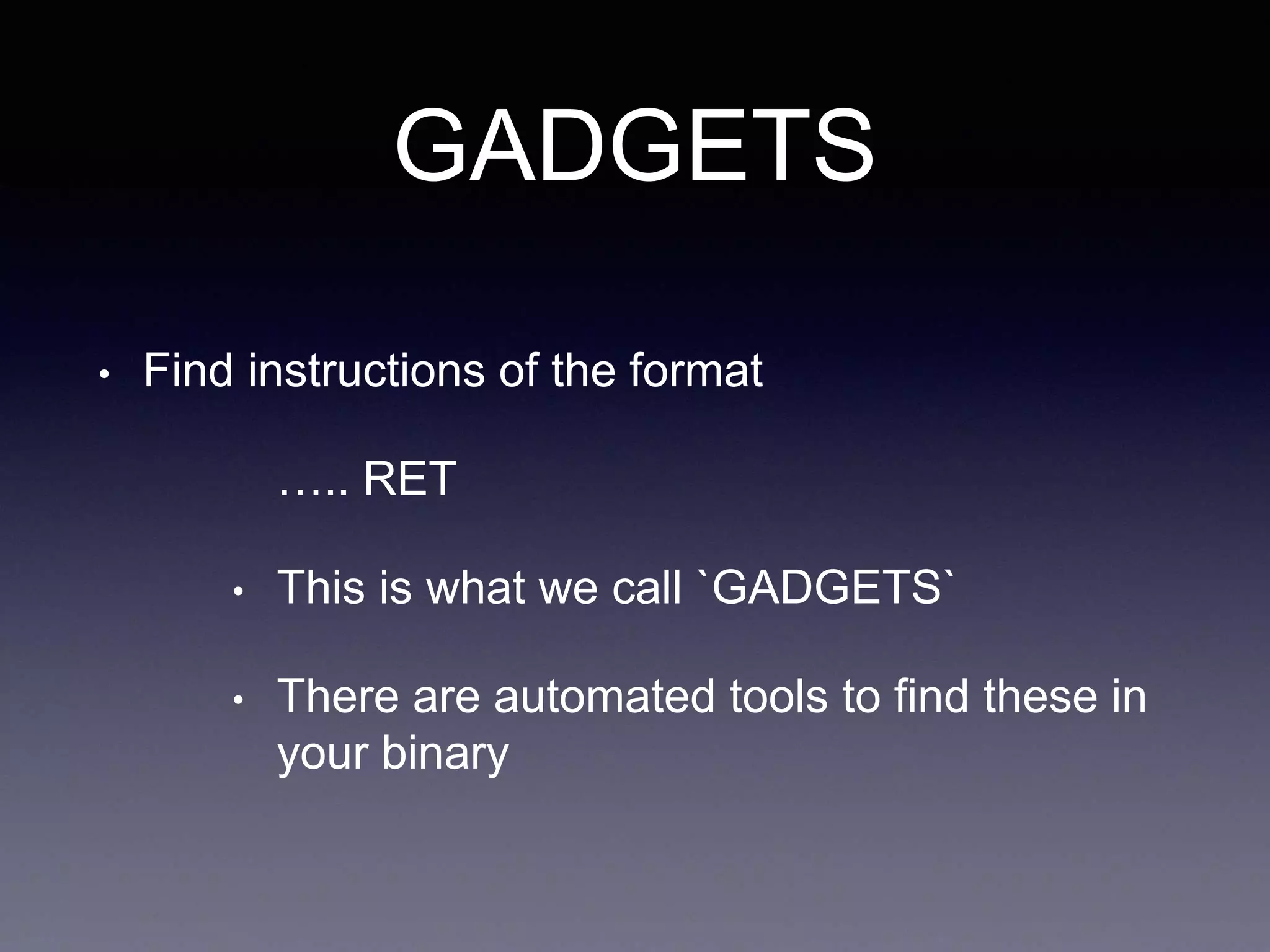 GADGETS

• Find instructions of the format

….. RET

• This is what we call `GADGETS`

• There are automated tools to find these in your binary